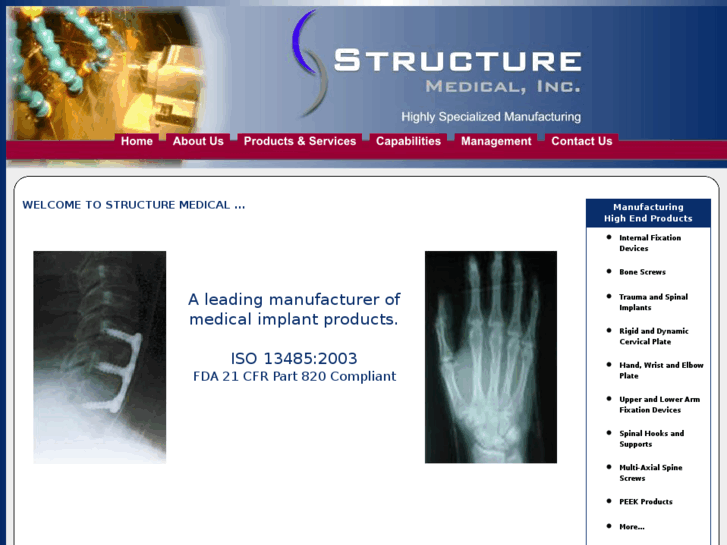 STRUCTURE
MEDICAL, INC.
Highly Specialized Manufacturing

Home About Us Products & Services Capabilities Management Contact Us

WELCOME TO STRUCTURE MEDICAL ...

A leading manufacturer of medical implant products.

ISO 13485:2003
FDA 21 CFR Part 820 Compliant

Manufacturing High End Products

- Internal Fixation Devices
- Bone Screws
- Trauma and Spinal Implants
- Rigid and Dynamic Cervical Plate
- Hand, Wrist and Elbow Plate
- Upper and Lower Arm Fixation Devices
- Spinal Hooks and Supports
- Multi-Axial Spine Screws
- PEEK Products
- More...